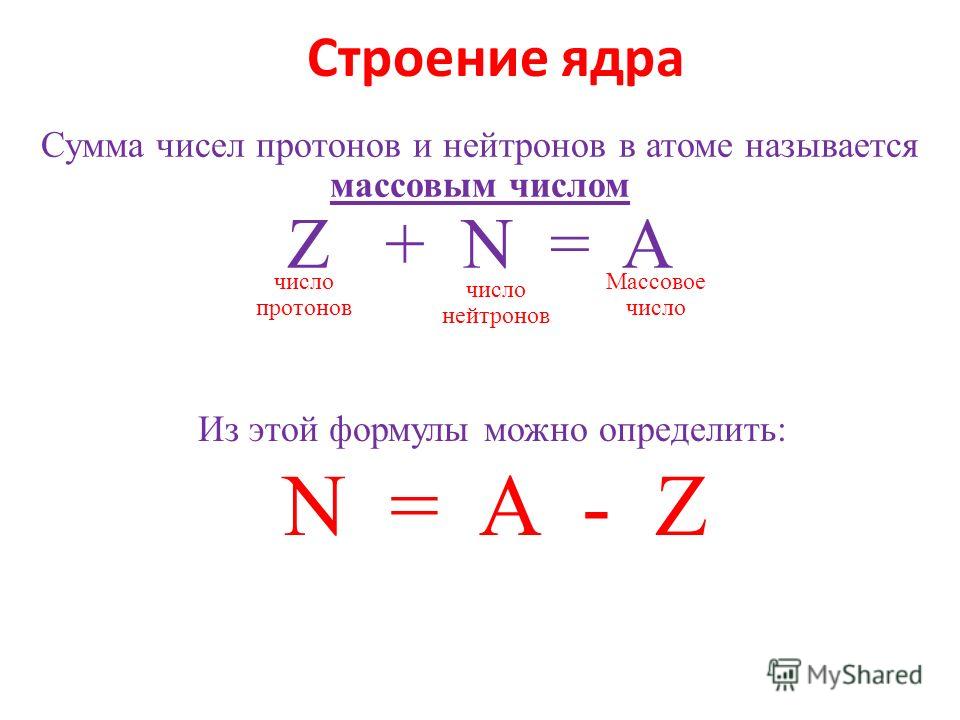 Строение ядра

Сумма чисел протонов и нейтронов в атоме называется массовым числом

$Z + N = A$

число протонов

число нейтронов

Массовое число

Из этой формулы можно определить:

$N = A - Z$

MyShared